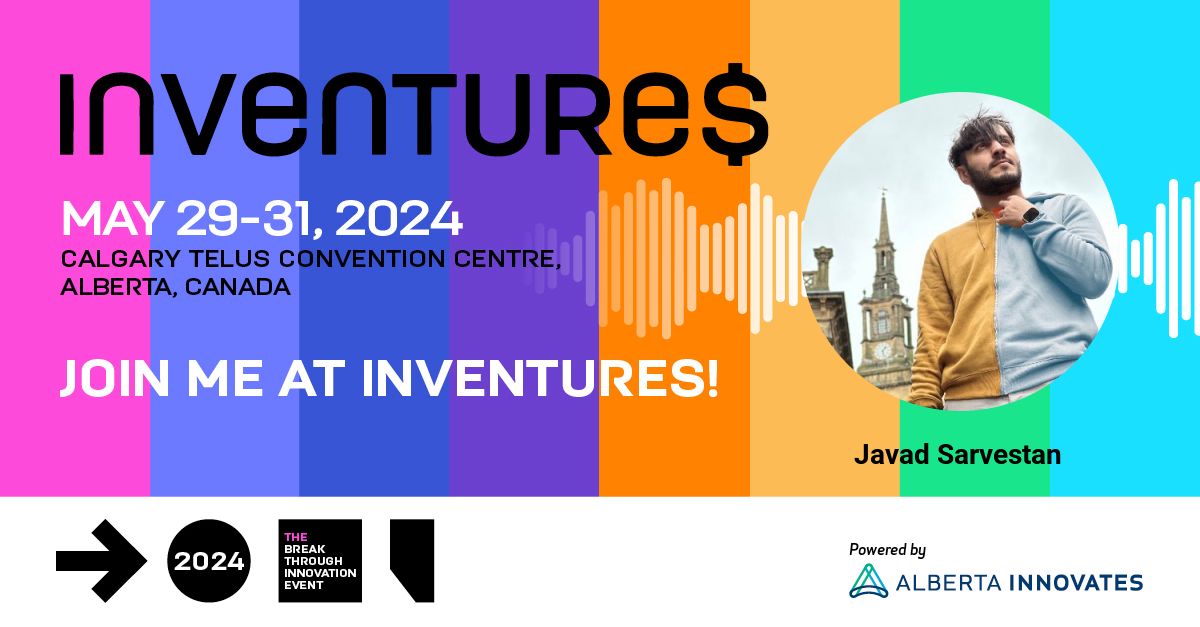 INVENTURE$

MAY 29-31, 2024
CALGARY TELUS CONVENTION CENTRE, ALBERTA, CANADA

JOIN ME AT INVENTURES!

Javad Sarvestan

2024

THE BREAK THROUGH INNOVATION EVENT

Powered by
ALBERTA INNOVATES